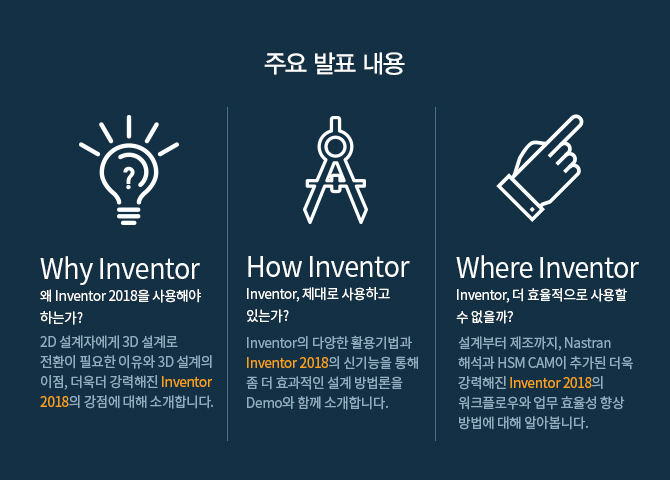 주요 발표 내용

?

Why Inventor

왜 Inventor 2018을 사용해야 하는가?

2D 설계자에게 3D 설계로 전환이 필요한 이유와 3D 설계의 이점, 더욱더 강력해진 Inventor 2018의 강점에 대해 소개합니다.

How Inventor

Inventor, 제대로 사용하고 있는가?

Inventor의 다양한 활용기법과 Inventor 2018의 신기능을 통해 좀 더 효과적인 설계 방법론을 Demo와 함께 소개합니다.

Where Inventor

Inventor, 더 효율적으로 사용할 수 없을까?

설계부터 제조까지, Nastran 해석과 HSM CAM이 추가된 더욱 강력해진 Inventor 2018의 워크플로우와 업무 효율성 향상 방법에 대해 알아봅니다.